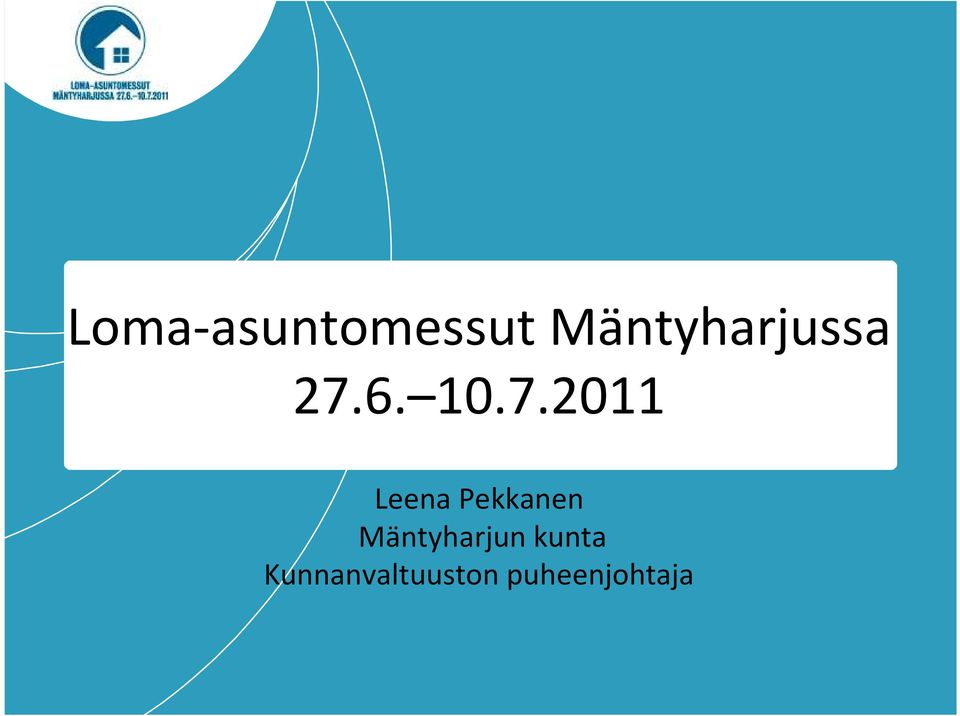 LOMA-ASUNTOMESSUT
MÄNTYHARJUSSA 27.6.–10.7.2011

Loma-asuntomessut Mäntyharjussa 27.6.–10.7.2011

Leena Pekkanen
Mäntyharjun kunta
Kunnanvaltuuston puheenjohtaja